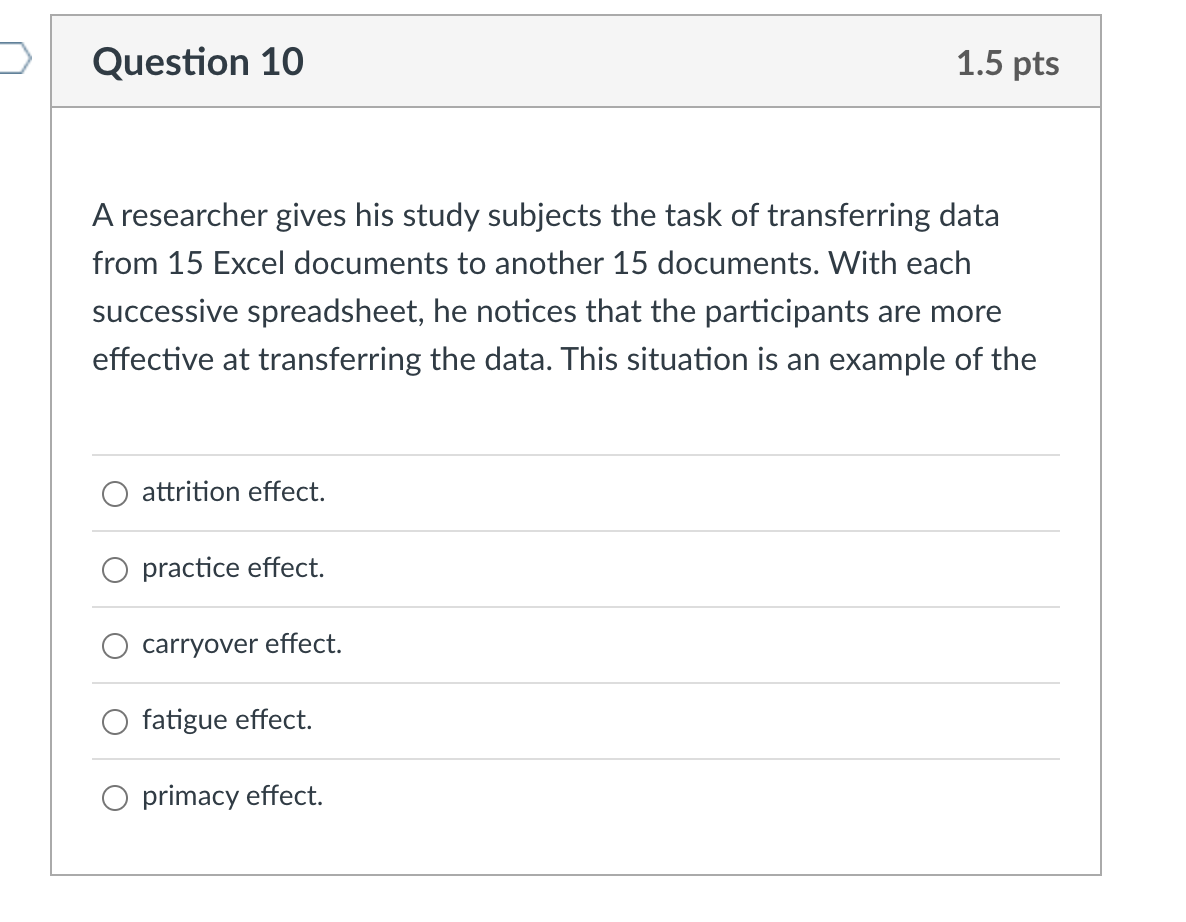 Question 10

1.5 pts

A researcher gives his study subjects the task of transferring data from 15 Excel documents to another 15 documents. With each successive spreadsheet, he notices that the participants are more effective at transferring the data. This situation is an example of the

attrition effect.

practice effect.

carryover effect.

fatigue effect.

primacy effect.